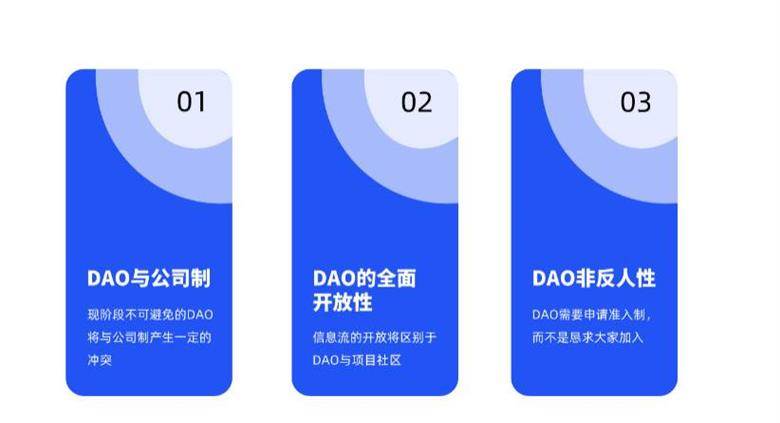 01

DAO与公司制

现阶段不可避免的DAO将与公司制产生一定的冲突

02

DAO的全面开放性

信息流的开放将区别于DAO与项目社区

03

DAO非反人性

DAO需要申请准入制，而不是恳求大家加入